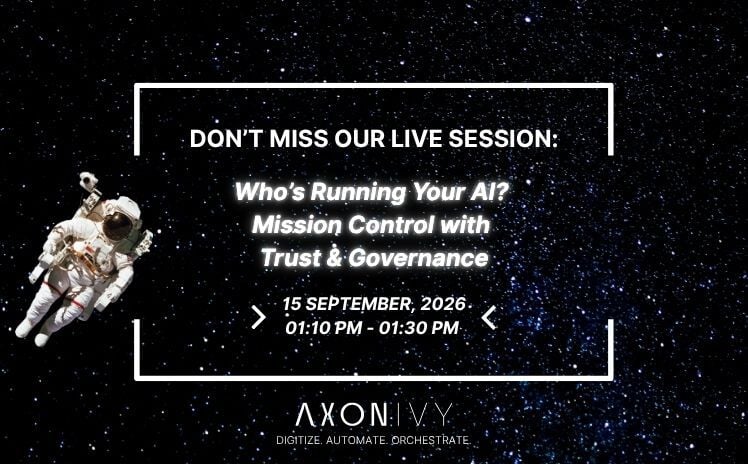 DON'T MISS OUR LIVE SESSION:

Who's Running Your AI? Mission Control with Trust & Governance

15 SEPTEMBER, 2026
01:10 PM - 01:30 PM

AXONIVY
DIGITIZE. AUTOMATE. ORCHESTRATE.